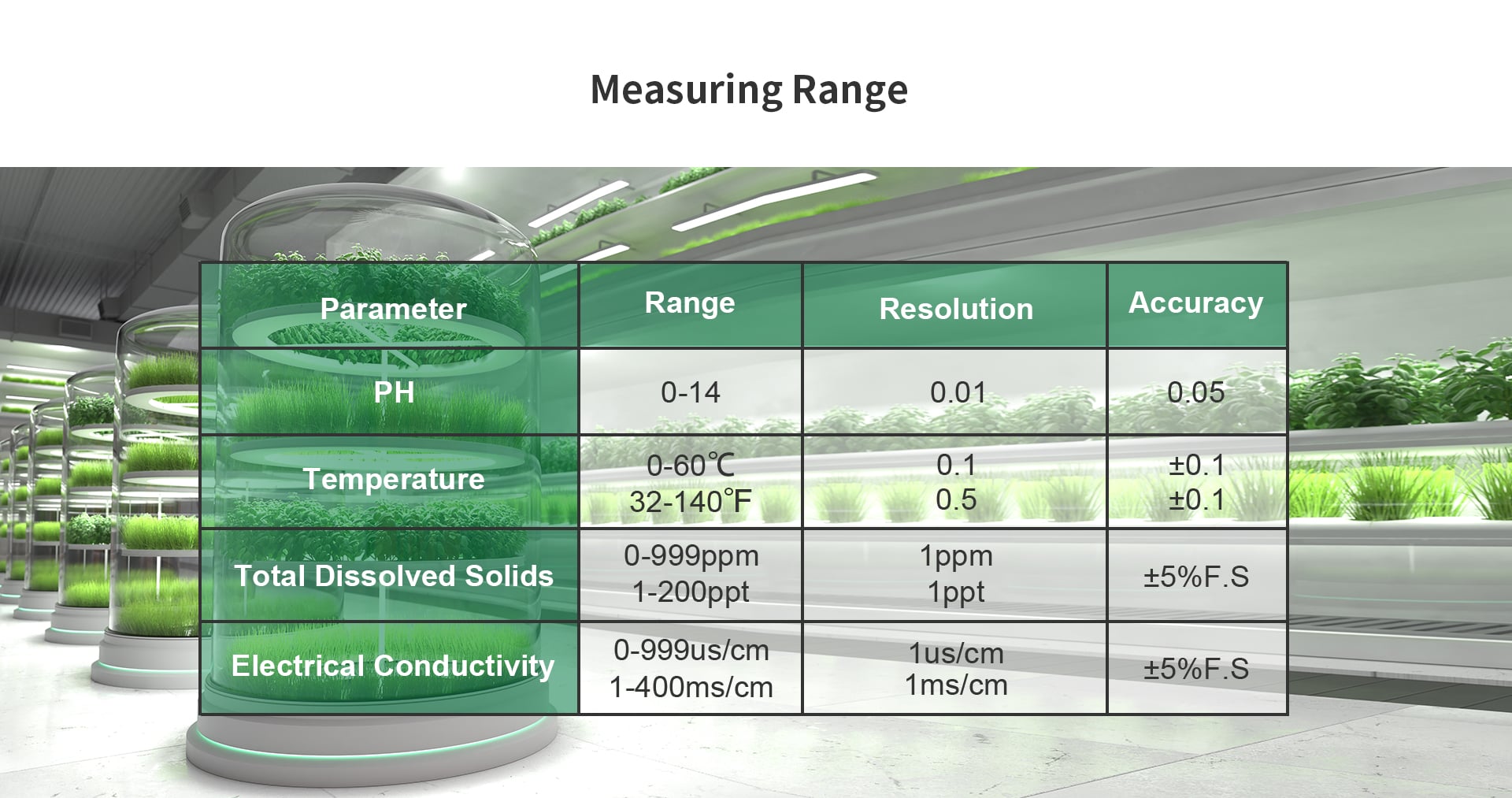 Measuring Range

| Parameter | Range | Resolution | Accuracy |
|---|---|---|---|
| PH | 0-14 | 0.01 | 0.05 |
| Temperature | 0-60℃ 32-140°F | 0.1 0.5 | ±0.1 ±0.1 |
| Total Dissolved Solids | 0-999ppm 1-200ppt | 1ppm 1ppt | ±5%F.S |
| Electrical Conductivity | 0-999us/cm 1-400ms/cm | 1us/cm 1ms/cm | ±5%F.S |